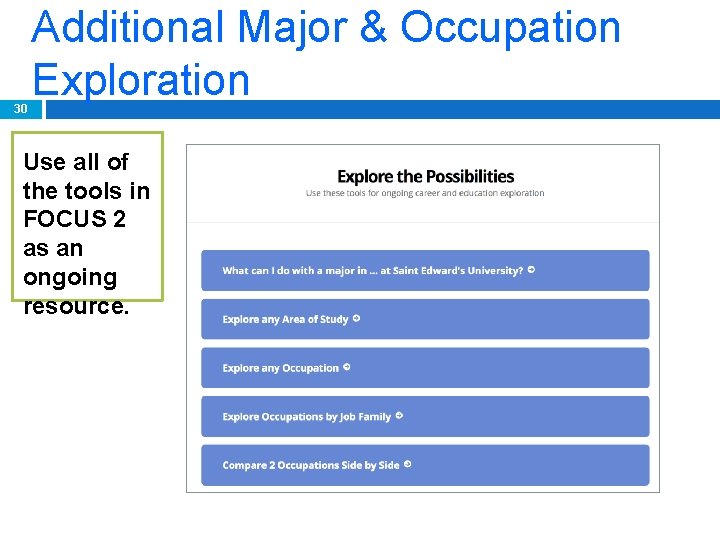 Additional Major & Occupation Exploration

30

Use all of the tools in FOCUS 2 as an ongoing resource.

Explore the Possibilities

Use these tools for ongoing career and education exploration

What can I do with a major in ... at Saint Edward's University?

Explore any Area of Study

Explore any Occupation

Explore Occupations by Job Family

Compare 2 Occupations Side by Side